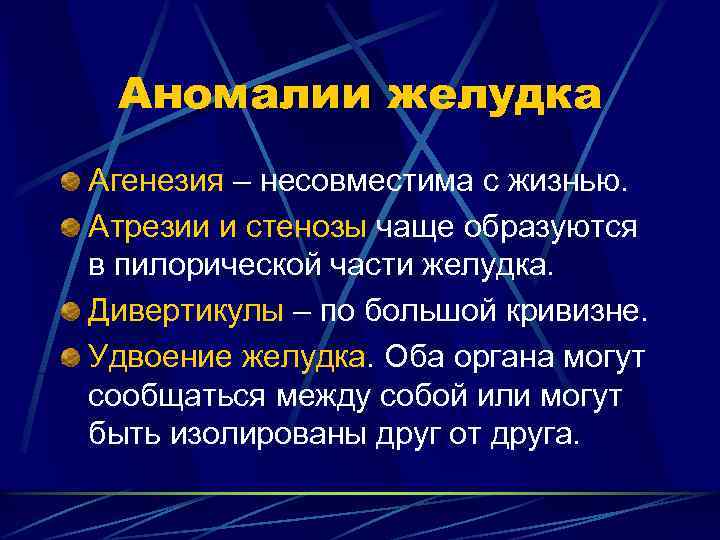 Аномалии желудка

Агенезия – несовместима с жизнью.

Атрезии и стенозы чаще образуются в пилорической части желудка.

Дивертикулы – по большой кривизне.

Удвоение желудка. Оба органа могут сообщаться между собой или могут быть изолированы друг от друга.